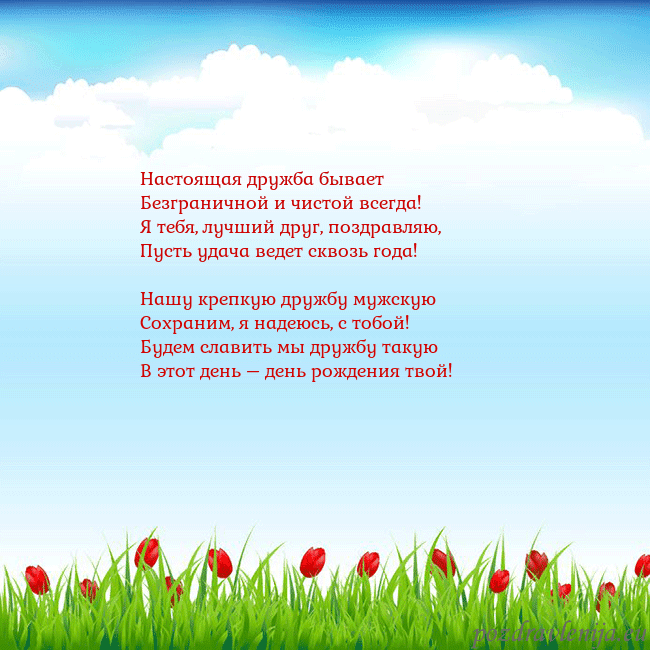 Настоящая дружба бывает
Безграничной и чистой всегда!
Я тебя, лучший друг, поздравляю,
Пусть удача ведет сквозь года!

Нашу крепкую дружбу мужскую
Сохраним, я надеюсь, с тобой!
Будем славить мы дружбу такую
В этот день — день рождения твой!

pozdravlenija.eu